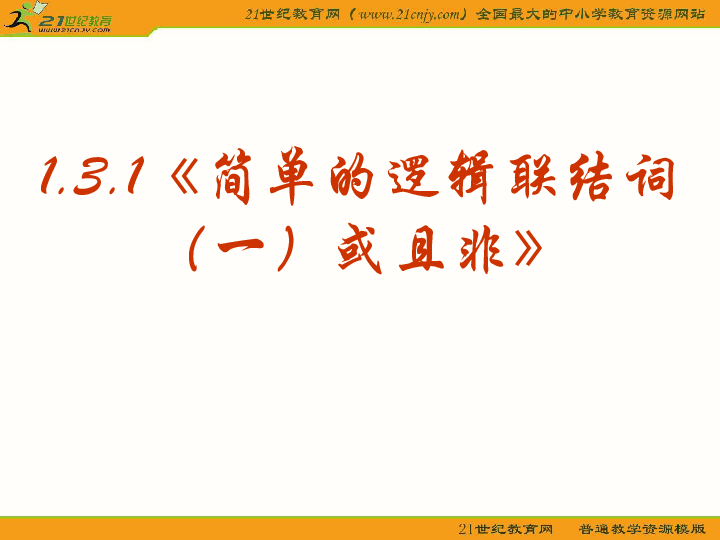 21世纪教育
www.21cnjy.com

21世纪教育网（www.21cnjy.com）全国最大的中小学教育资源网站

1.3.1《简单的逻辑联结词（一）或且非》

21世纪教育网　普通教学资源模版